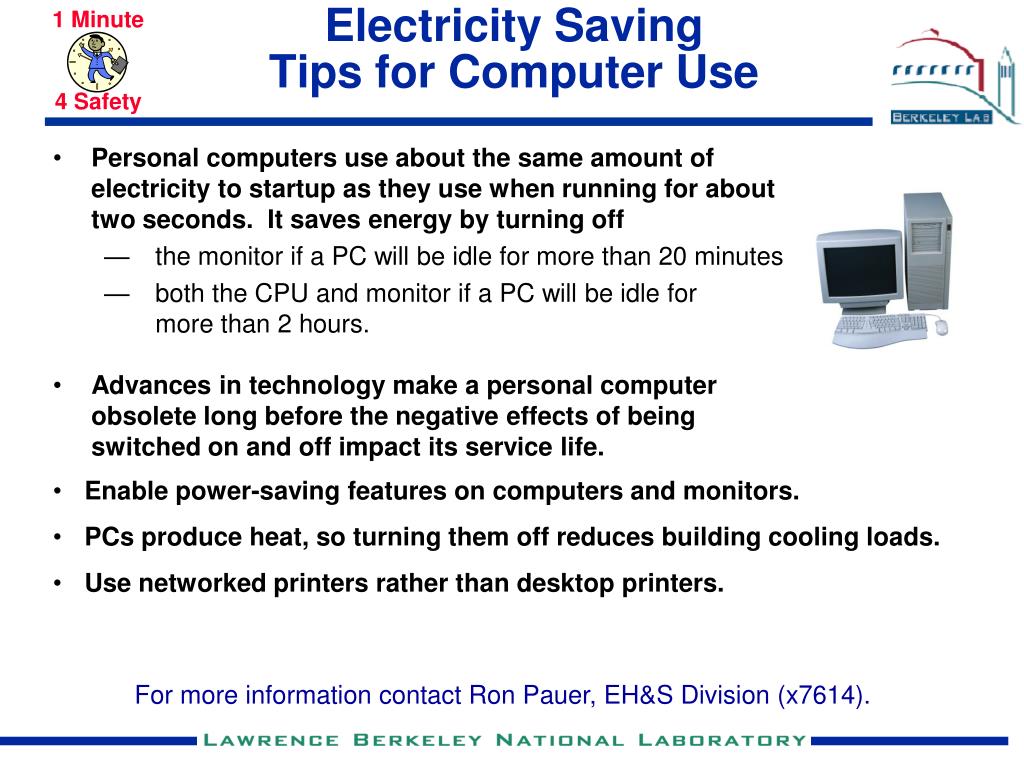 1 Minute
4 Safety

Electricity Saving
Tips for Computer Use

BERKELEY LAB

• Personal computers use about the same amount of electricity to startup as they use when running for about two seconds. It saves energy by turning off
— the monitor if a PC will be idle for more than 20 minutes
— both the CPU and monitor if a PC will be idle for more than 2 hours.

• Advances in technology make a personal computer obsolete long before the negative effects of being switched on and off impact its service life.

• Enable power-saving features on computers and monitors.

• PCs produce heat, so turning them off reduces building cooling loads.

• Use networked printers rather than desktop printers.

For more information contact Ron Pauer, EH&S Division (x7614).

LAWRENCE BERKELEY NATIONAL LABORATORY